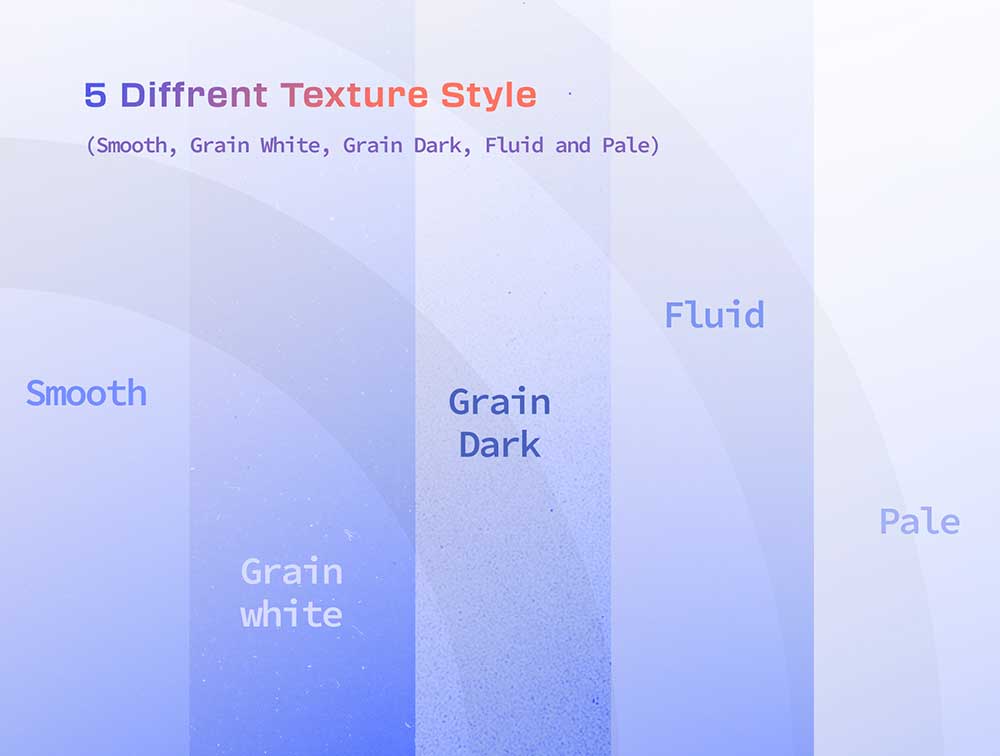 5 Diffrent Texture Style

(Smooth, Grain White, Grain Dark, Fluid and Pale)

Smooth

Grain white

Grain Dark

Fluid

Pale